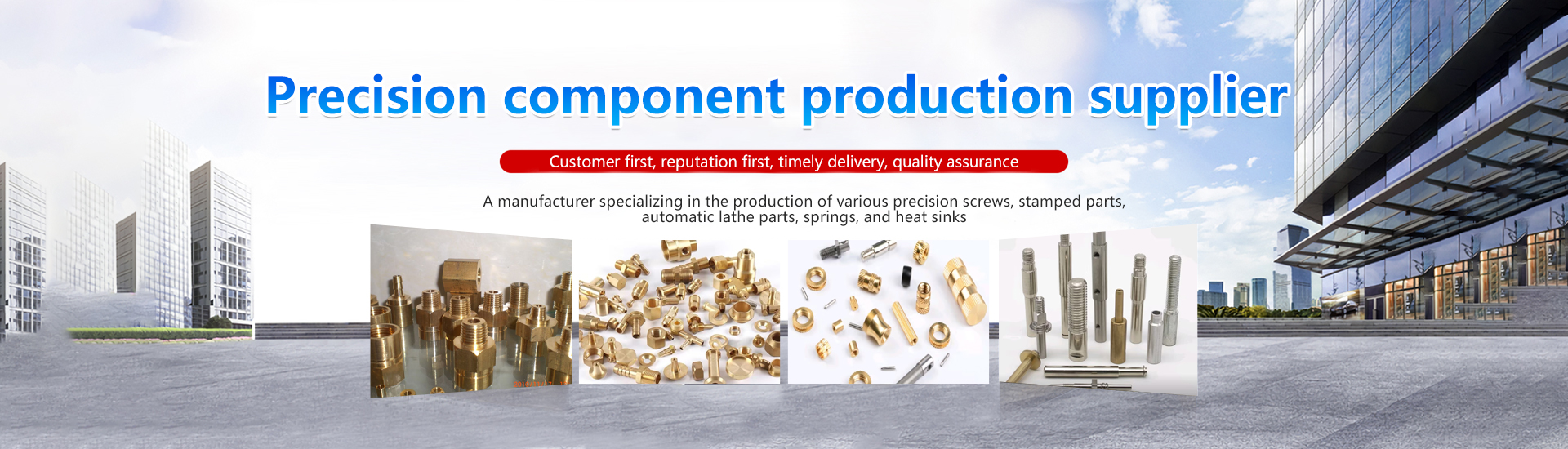 Precision component production supplier

Customer first, reputation first, timely delivery, quality assurance

A manufacturer specializing in the production of various precision screws, stamped parts, automatic lathe parts, springs, and heat sinks